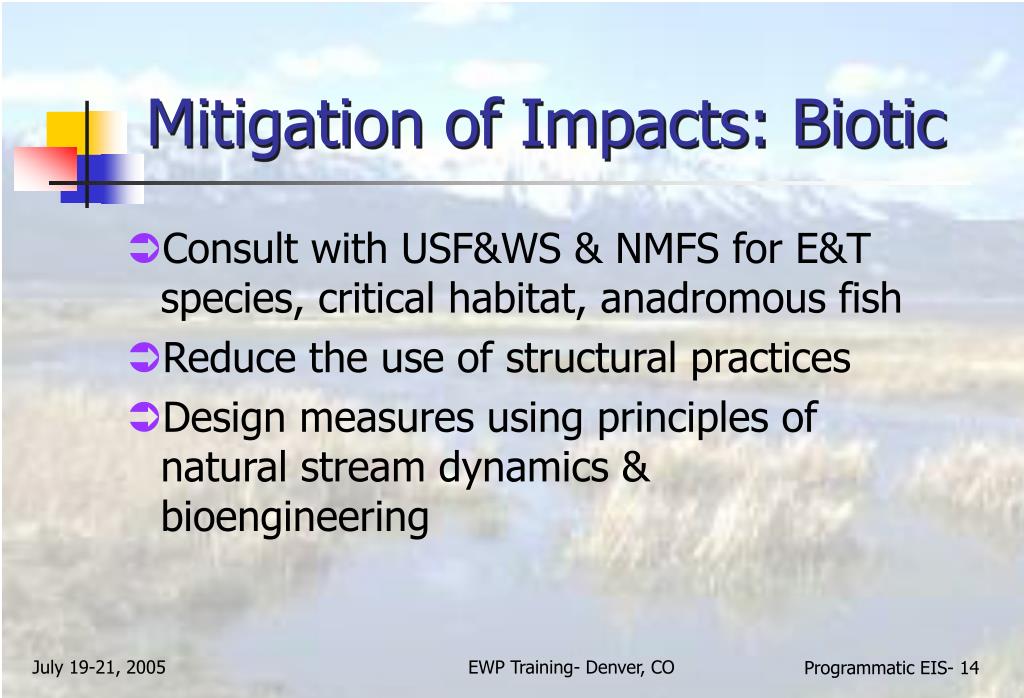 Mitigation of Impacts: Biotic

Consult with USF&WS & NMFS for E&T species, critical habitat, anadromous fish

Reduce the use of structural practices

Design measures using principles of natural stream dynamics & bioengineering

July 19-21, 2005

EWP Training- Denver, CO

Programmatic EIS- 14